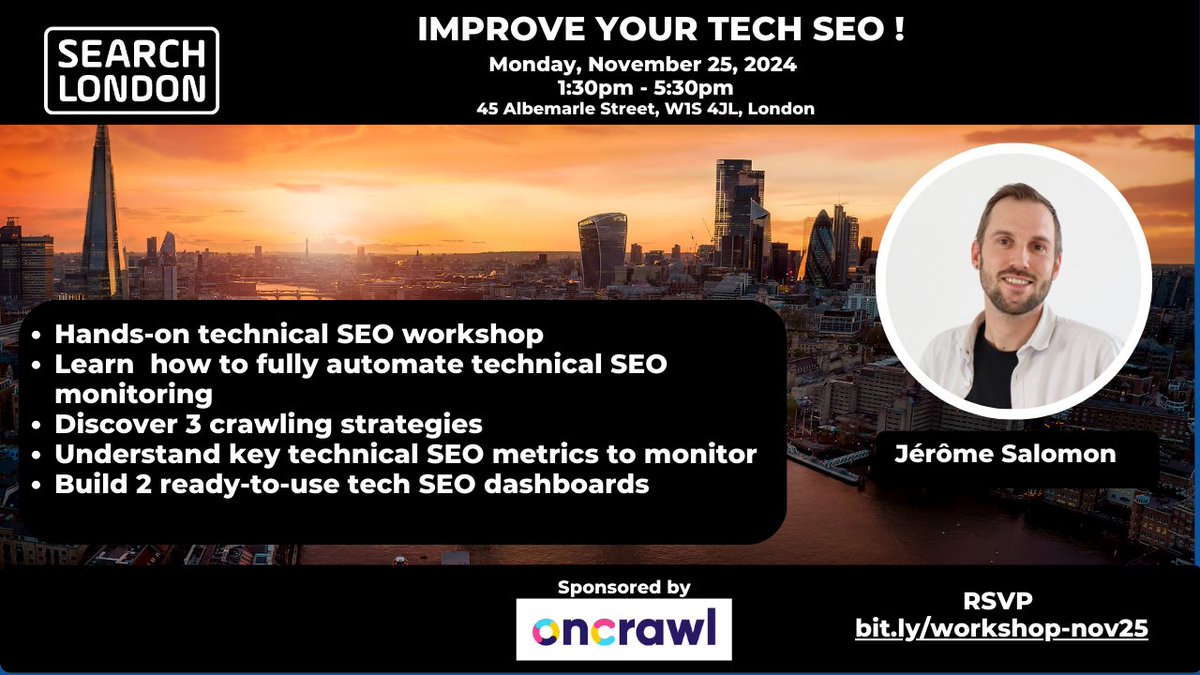 SEARCH LONDON

IMPROVE YOUR TECH SEO !

Monday, November 25, 2024
1:30pm - 5:30pm
45 Albemarle Street, W1S 4JL, London

- Hands-on technical SEO workshop
- Learn  how to fully automate technical SEO monitoring
- Discover 3 crawling strategies
- Understand key technical SEO metrics to monitor
- Build 2 ready-to-use tech SEO dashboards

Jérôme Salomon

Sponsored by
oncrawl

RSVP
bit.ly/workshop-nov25